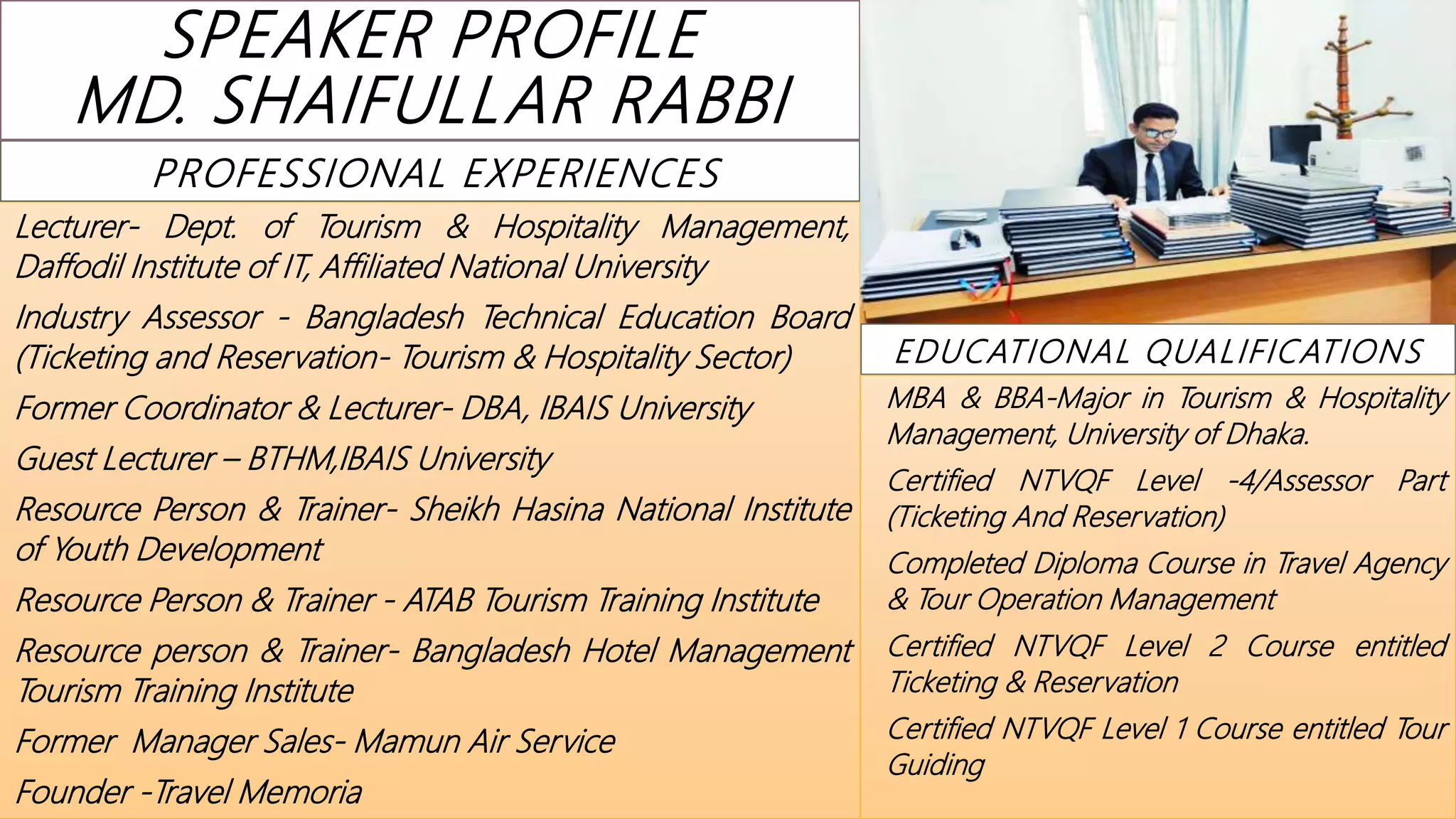 SPEAKER PROFILE
MD. SHAIFULLAR RABBI

PROFESSIONAL EXPERIENCES

Lecturer- Dept. of Tourism & Hospitality Management, Daffodil Institute of IT, Affiliated National University

Industry Assessor - Bangladesh Technical Education Board (Ticketing and Reservation- Tourism & Hospitality Sector)

Former Coordinator & Lecturer- DBA, IBAIS University

Guest Lecturer – BTHM,IBAIS University

Resource Person & Trainer- Sheikh Hasina National Institute of Youth Development

Resource Person & Trainer - ATAB Tourism Training Institute

Resource person & Trainer- Bangladesh Hotel Management Tourism Training Institute

Former Manager Sales- Mamun Air Service

Founder -Travel Memoria

EDUCATIONAL QUALIFICATIONS

MBA & BBA-Major in Tourism & Hospitality Management, University of Dhaka.

Certified NTVQF Level -4/Assessor Part (Ticketing And Reservation)

Completed Diploma Course in Travel Agency & Tour Operation Management

Certified NTVQF Level 2 Course entitled Ticketing & Reservation

Certified NTVQF Level 1 Course entitled Tour Guiding